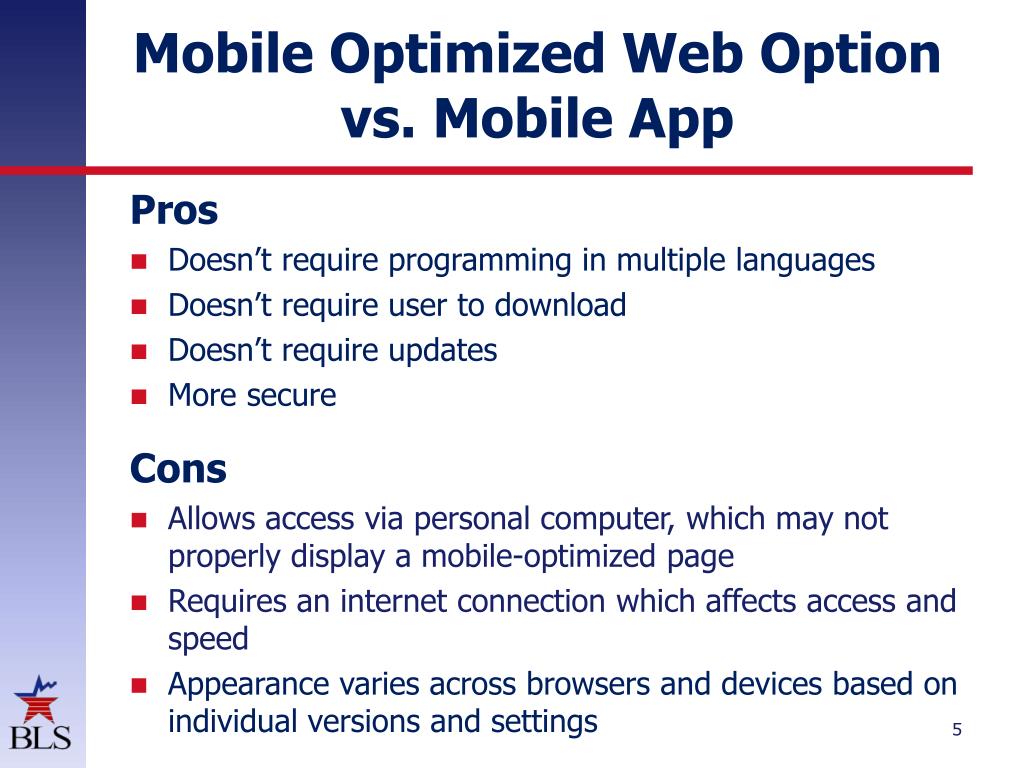 Mobile Optimized Web Option vs. Mobile App

Pros

- Doesn’t require programming in multiple languages
- Doesn’t require user to download
- Doesn’t require updates
- More secure

Cons

- Allows access via personal computer, which may not properly display a mobile-optimized page
- Requires an internet connection which affects access and speed
- Appearance varies across browsers and devices based on individual versions and settings

BLS

5